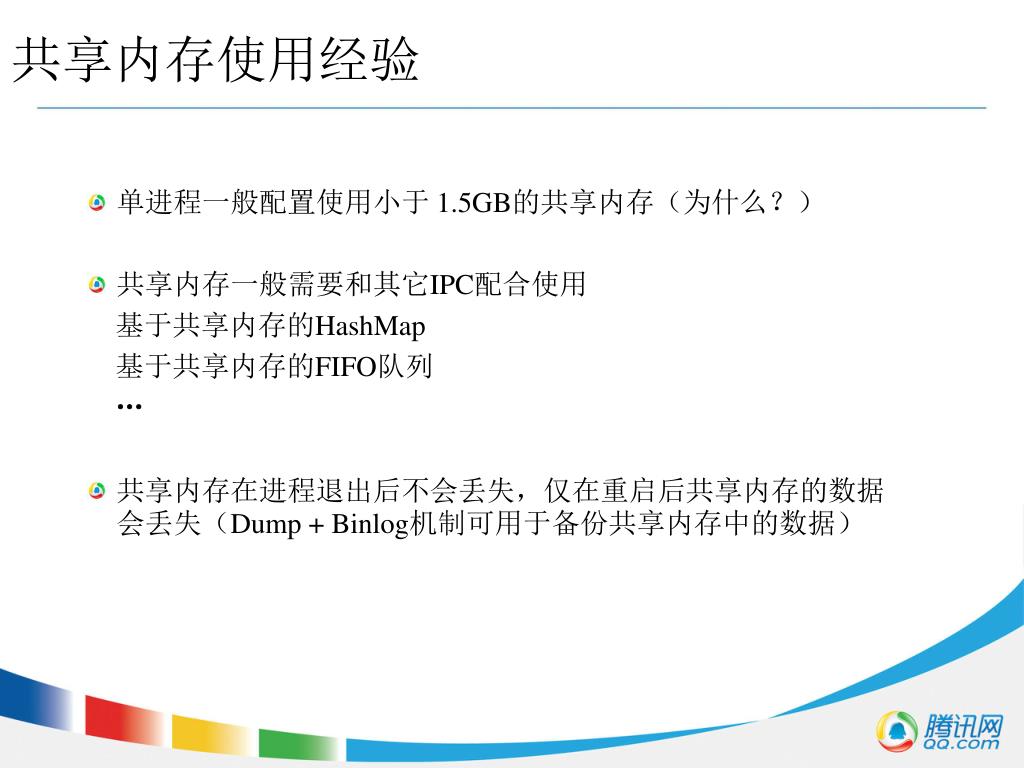 共享内存使用经验

单进程一般配置使用小于 1.5GB的共享内存（为什么？）

共享内存一般需要和其它IPC配合使用
基于共享内存的HashMap
基于共享内存的FIFO队列
…

共享内存在进程退出后不会丢失，仅在重启后共享内存的数据会丢失（Dump + Binlog机制可用于备份共享内存中的数据）

腾讯网
QQ.com